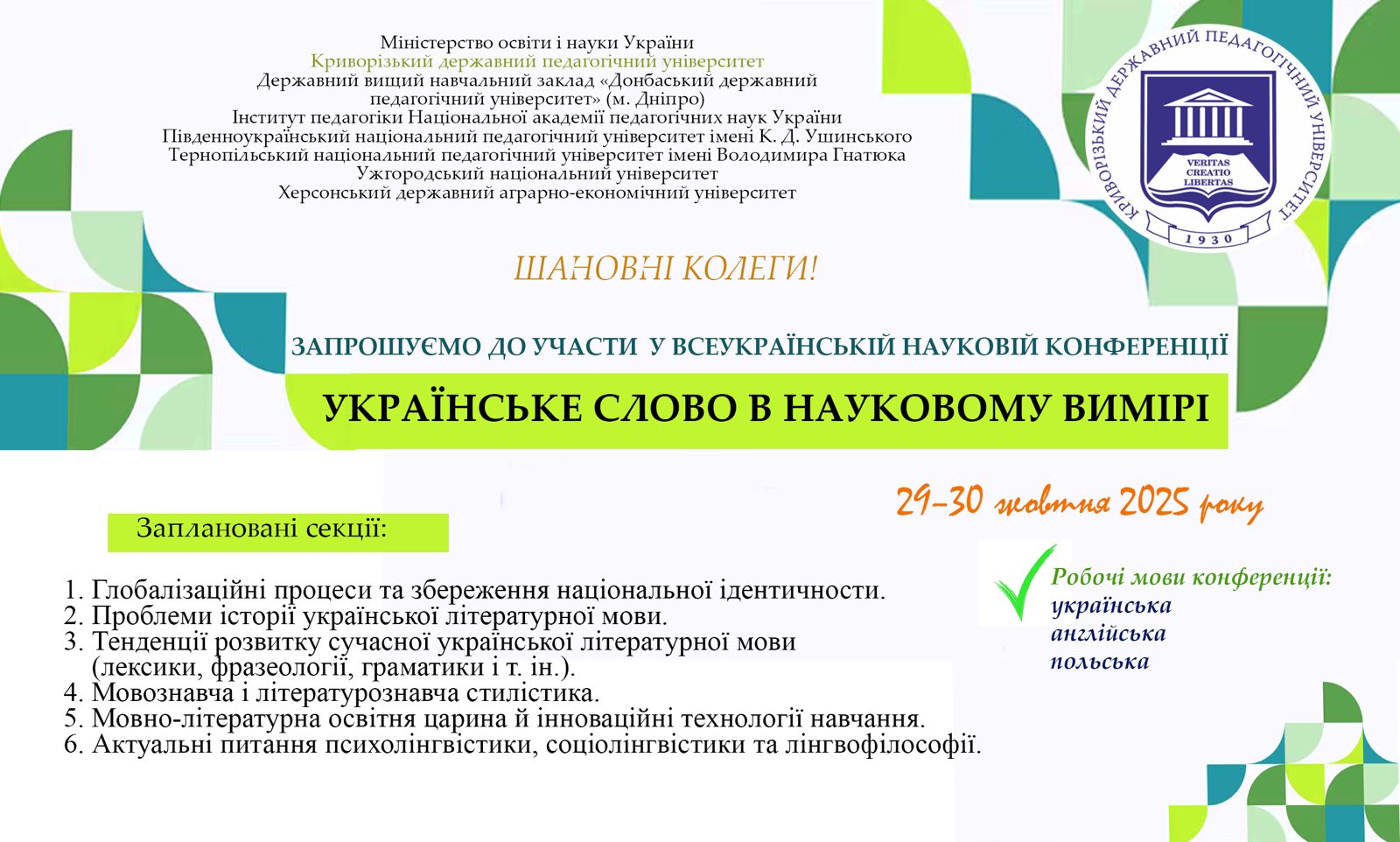 Міністерство освіти і науки України
Криворізький державний педагогічний університет
Державний вищий навчальний заклад «Донбаський державний педагогічний університет» (м. Дніпро)
Інститут педагогіки Національної академії педагогічних наук України
Південноукраїнський національний педагогічний університет імені К. Д. Ушинського
Тернопільський національний педагогічний університет імені Володимира Гнатюка
Ужгородський національний університет
Херсонський державний аграрно-економічний університет

КРИВОРІЗЬКИЙ ДЕРЖАВНИЙ ПЕДАГОГІЧНИЙ УНІВЕРСИТЕТ
VERITAS CREATIO LIBERTAS
1930

ШАНОВНІ КОЛЕГИ!

ЗАПРОШУЄМО ДО УЧАСТИ У ВСЕУКРАЇНСЬКІЙ НАУКОВІЙ КОНФЕРЕНЦІЇ

УКРАЇНСЬКЕ СЛОВО В НАУКОВОМУ ВИМІРІ

29–30 жовтня 2025 року

Заплановані секції:

1. Глобалізаційні процеси та збереження національної ідентичности.
2. Проблеми історії української літературної мови.
3. Тенденції розвитку сучасної української літературної мови (лексики, фразеології, граматики і т. ін.).
4. Мовознавча і літературознавча стилістика.
5. Мовно-літературна освітня царина й інноваційні технології навчання.
6. Актуальні питання психолінгвістики, соціолінгвістики та лінгвофілософії.

Робочі мови конференції:
українська
англійська
польська